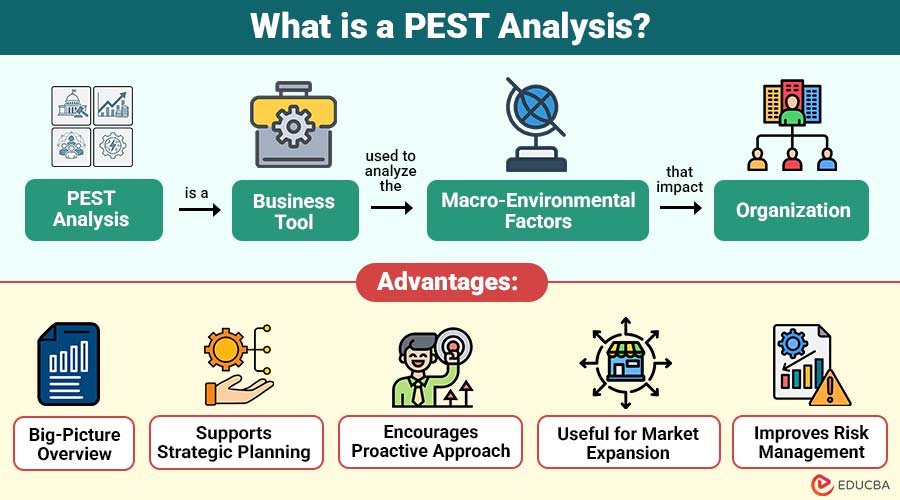 What is a PEST Analysis?

PEST Analysis

is a

Business Tool

used to analyze the

Macro-Environmental Factors

that impact

Organization

Advantages:

Big-Picture Overview

Supports Strategic Planning

Encourages Proactive Approach

Useful for Market Expansion

Improves Risk Management

EDUCBA